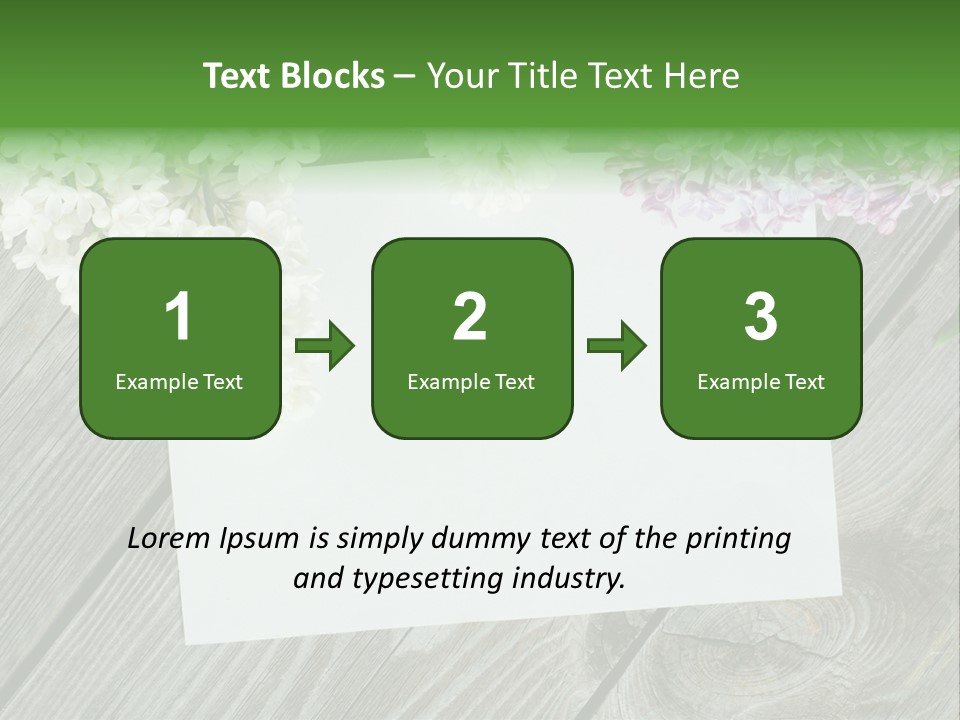 Text Blocks – Your Title Text Here

1
Example Text

2
Example Text

3
Example Text

Lorem Ipsum is simply dummy text of the printing and typesetting industry.